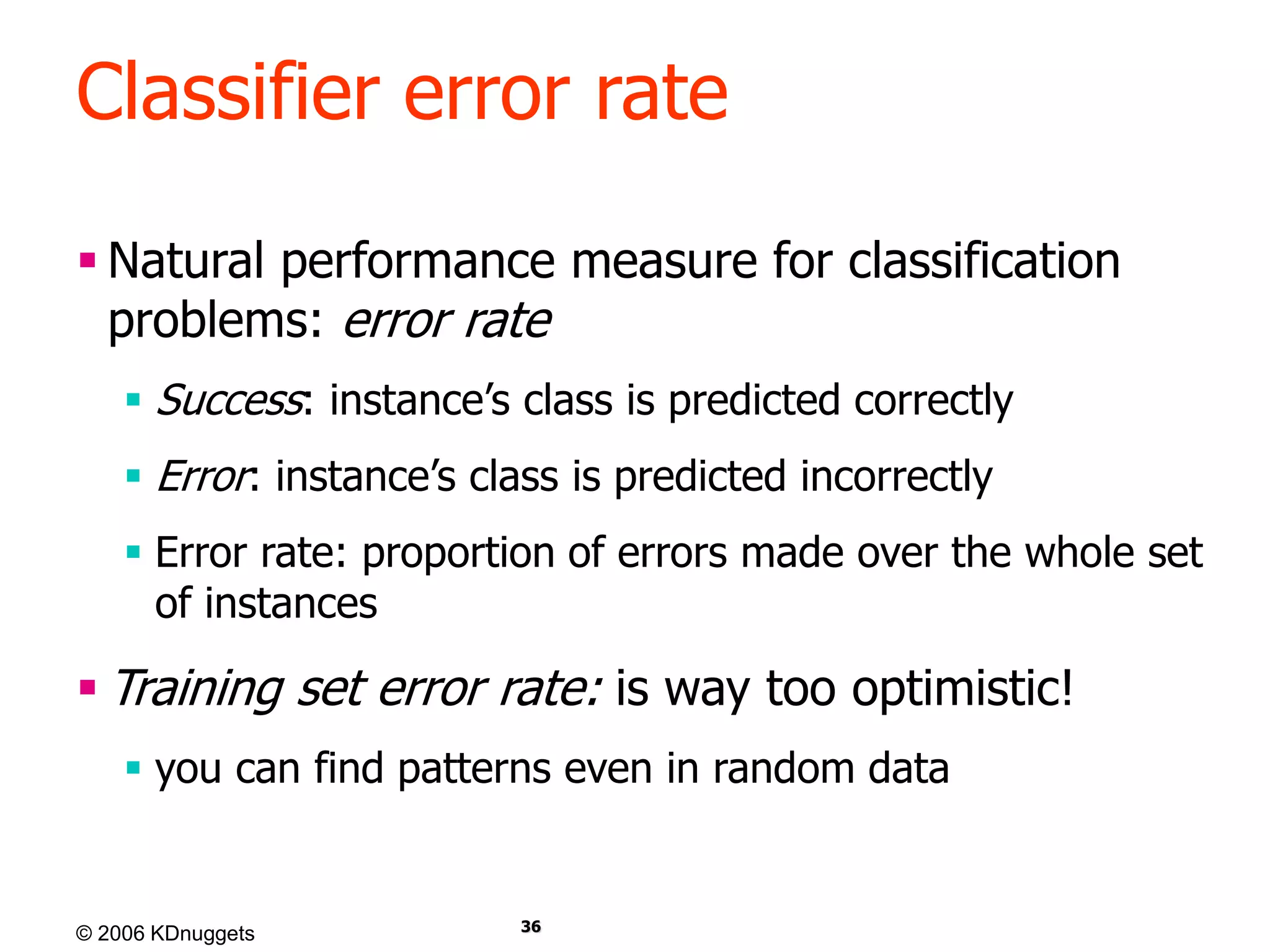 Classifier error rate

Natural performance measure for classification problems: error rate

Success: instance's class is predicted correctly

Error: instance's class is predicted incorrectly

Error rate: proportion of errors made over the whole set of instances

Training set error rate: is way too optimistic!

you can find patterns even in random data

© 2006 KDnuggets

36